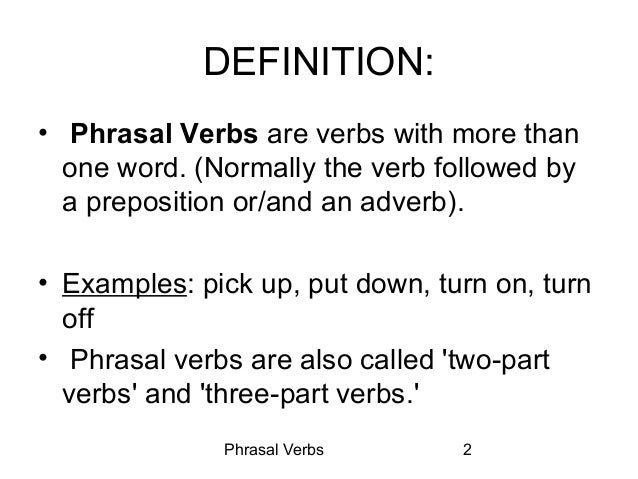 DEFINITION:

• Phrasal Verbs are verbs with more than one word. (Normally the verb followed by a preposition or/and an adverb).

• Examples: pick up, put down, turn on, turn off

• Phrasal verbs are also called 'two-part verbs' and 'three-part verbs.'

Phrasal Verbs 2